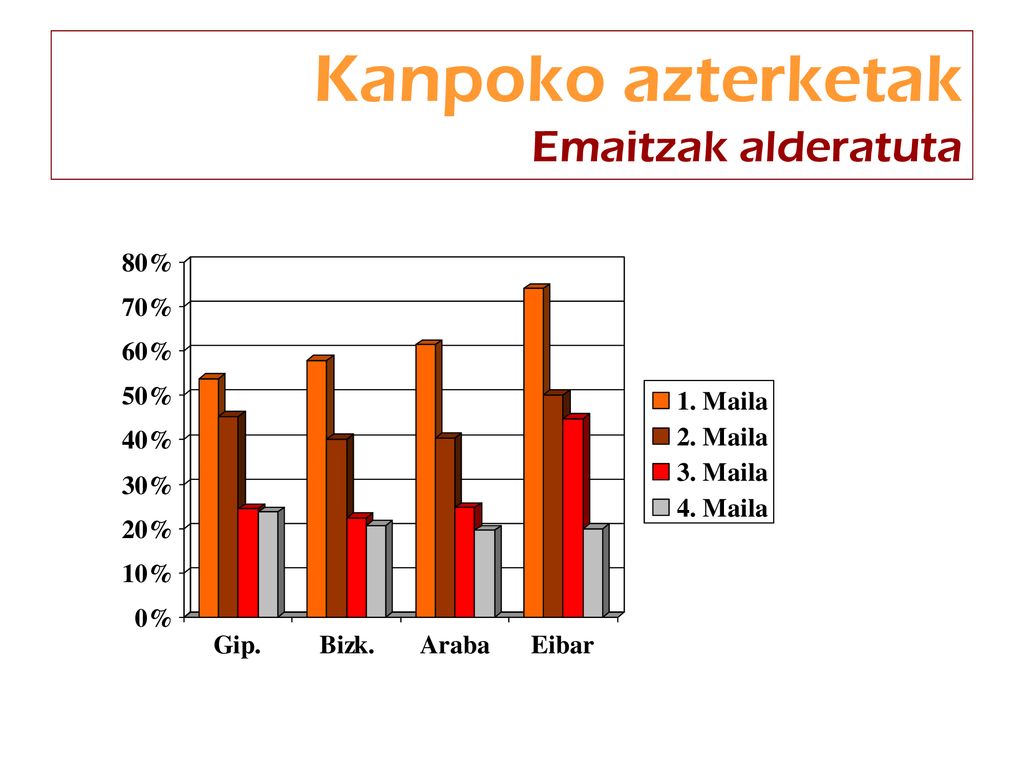 Kanpoko azterketak
Emaitzak alderatuta

80%
70%
60%
50%
40%
30%
20%
10%
0%

Gip. Bizk. Araba Eibar

1. Maila
2. Maila
3. Maila
4. Maila